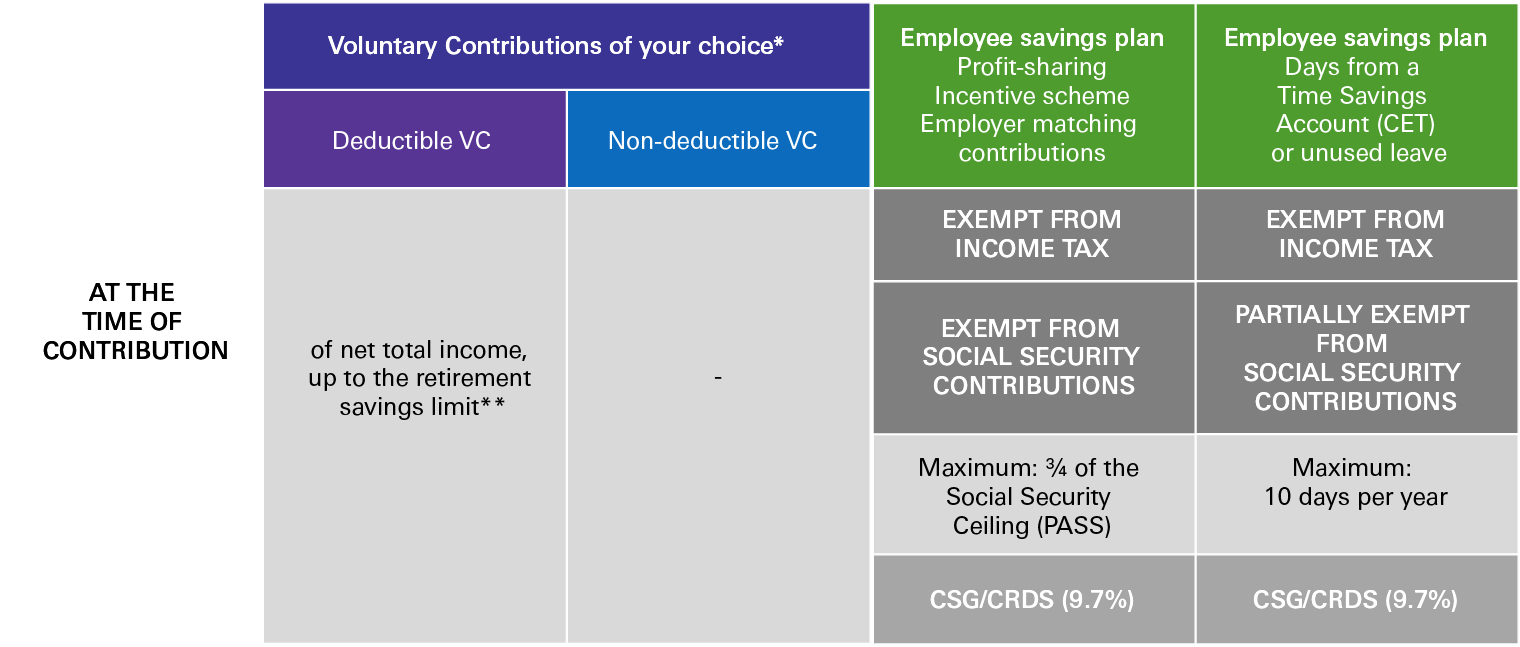 |  | Voluntary Contributions of your choice* | | Employee savings plan Profit-sharing Incentive scheme Employer matching contributions | Employee savings plan Days from a Time Savings Account (CET) or unused leave |
|---|---|---|---|---|
|  | Deductible VC | Non-deductible VC | | |
| AT THE TIME OF CONTRIBUTION | of net total income, up to the retirement savings limit** | - | EXEMPT FROM INCOME TAX | EXEMPT FROM INCOME TAX |
|  |  |  | EXEMPT FROM SOCIAL SECURITY CONTRIBUTIONS | PARTIALLY EXEMPT FROM SOCIAL SECURITY CONTRIBUTIONS |
|  |  |  | Maximum: ¾ of the Social Security Ceiling (PASS) | Maximum: 10 days per year |
|  |  |  | CSG/CRDS (9.7%) | CSG/CRDS (9.7%) |